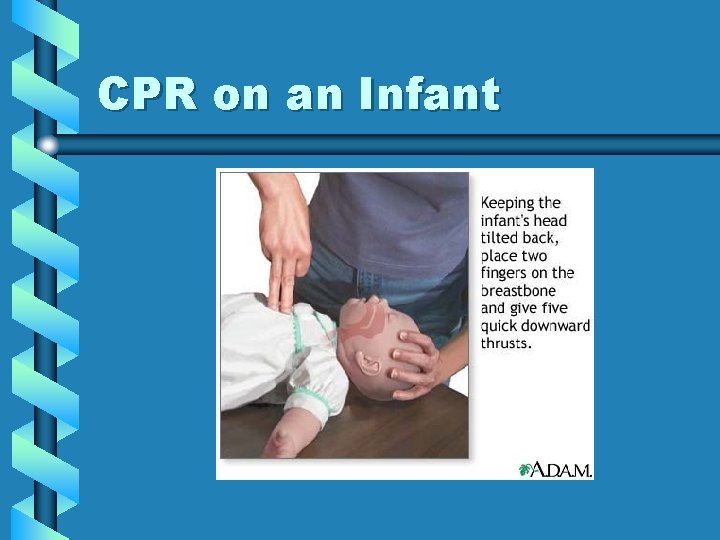 CPR on an Infant

Keeping the infant's head tilted back, place two fingers on the breastbone and give five quick downward thrusts.

A.D.A.M.